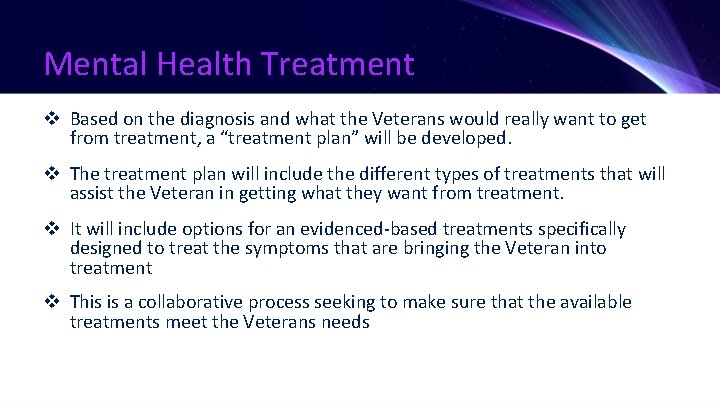 Mental Health Treatment

❖ Based on the diagnosis and what the Veterans would really want to get from treatment, a “treatment plan” will be developed.

❖ The treatment plan will include the different types of treatments that will assist the Veteran in getting what they want from treatment.

❖ It will include options for an evidenced-based treatments specifically designed to treat the symptoms that are bringing the Veteran into treatment

❖ This is a collaborative process seeking to make sure that the available treatments meet the Veterans needs